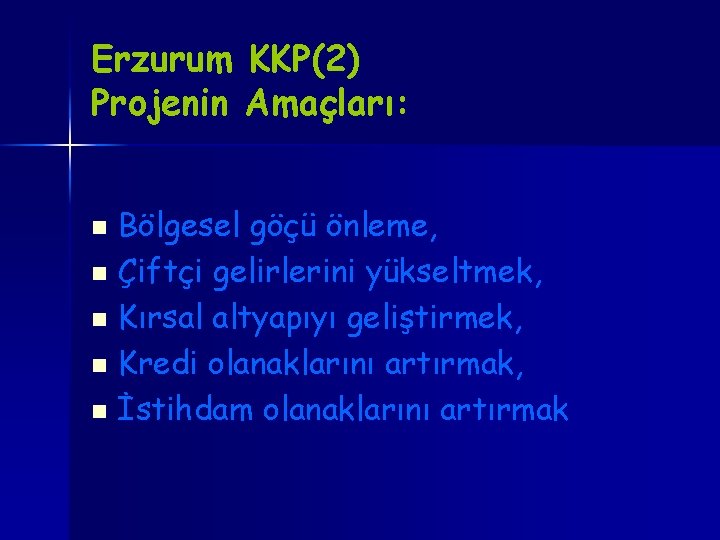 Erzurum KKP(2)
Projenin Amaçları:

- Bölgesel göçü önleme,
- Çiftçi gelirlerini yükseltmek,
- Kırsal altyapıyı geliştirmek,
- Kredi olanaklarını artırmak,
- İstihdam olanaklarını artırmak